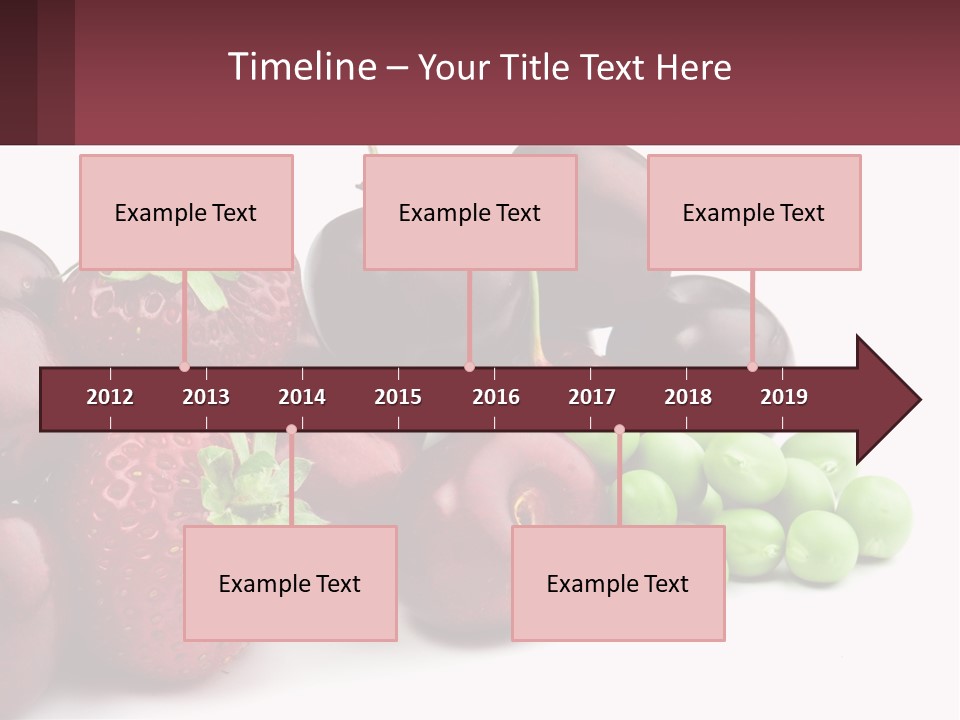 Timeline – Your Title Text Here

Example Text

Example Text

Example Text

2012 2013 2014 2015 2016 2017 2018 2019

Example Text

Example Text